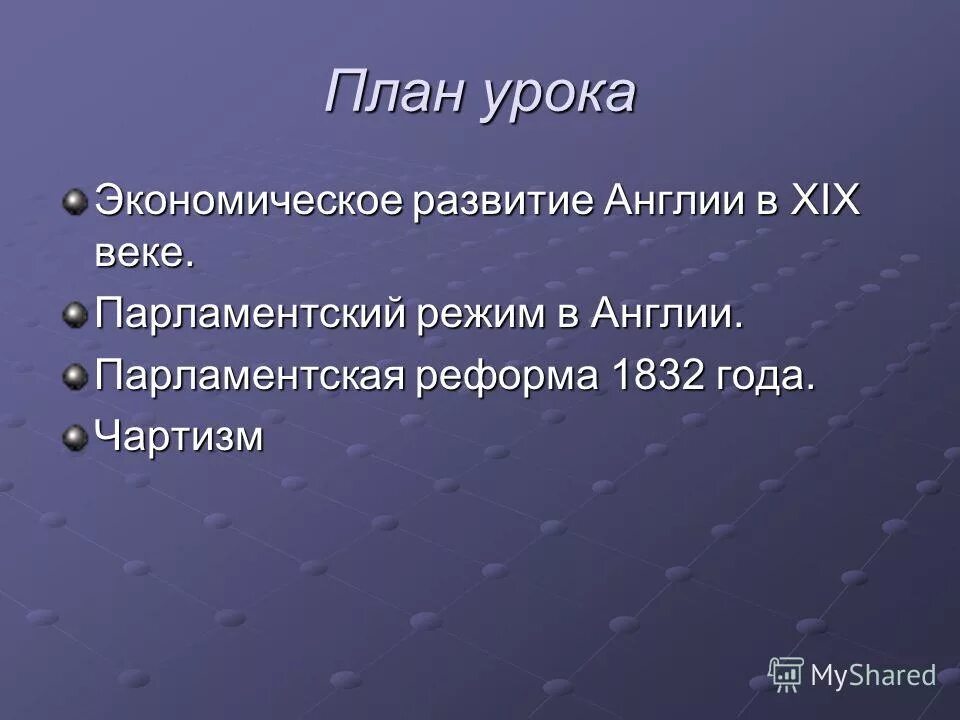 План урока

Экономическое развитие Англии в XIX веке.

Парламентский режим в Англии.

Парламентская реформа 1832 года.

Чартизм

MyShared